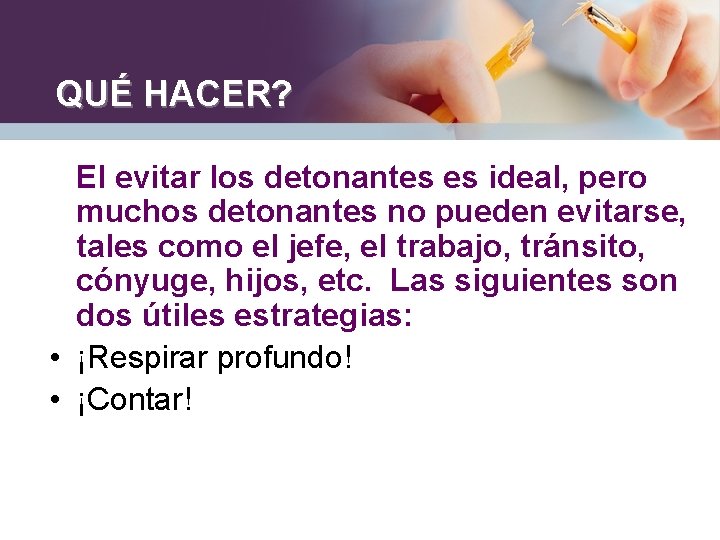 QUÉ HACER?

El evitar los detonantes es ideal, pero muchos detonantes no pueden evitarse, tales como el jefe, el trabajo, tránsito, cónyuge, hijos, etc. Las siguientes son dos útiles estrategias:

• ¡Respirar profundo!
• ¡Contar!